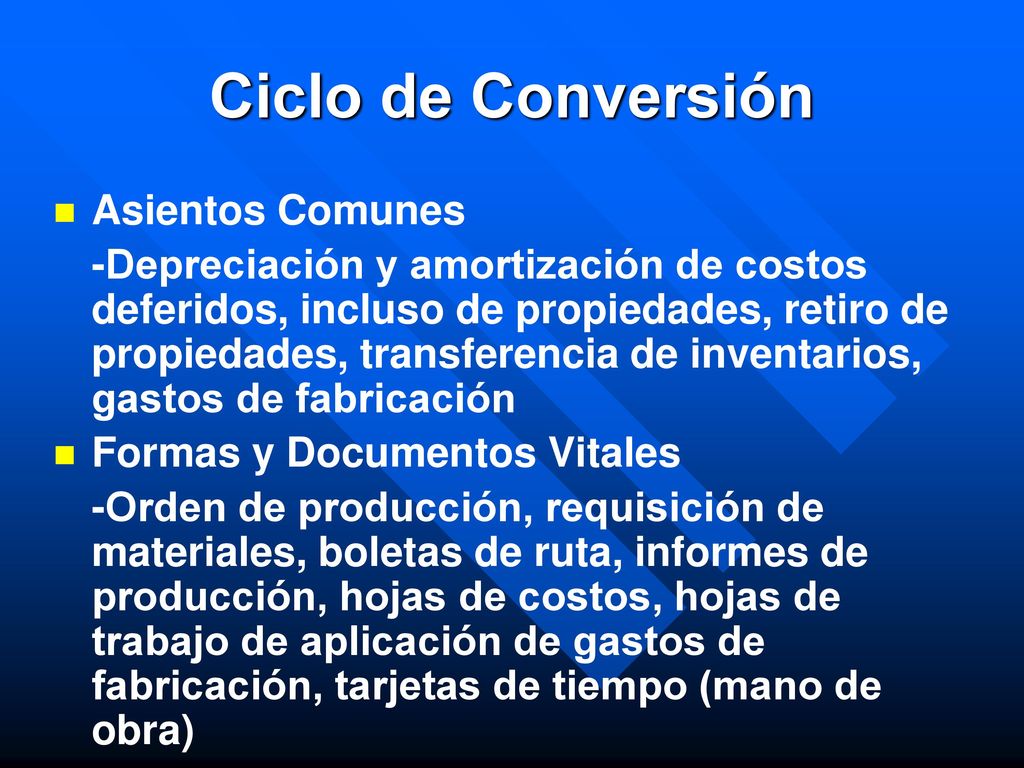 Ciclo de Conversión

Asientos Comunes

-Depreciación y amortización de costos deferidos, incluso de propiedades, retiro de propiedades, transferencia de inventarios, gastos de fabricación

Formas y Documentos Vitales

-Orden de producción, requisición de materiales, boletas de ruta, informes de producción, hojas de costos, hojas de trabajo de aplicación de gastos de fabricación, tarjetas de tiempo (mano de obra)